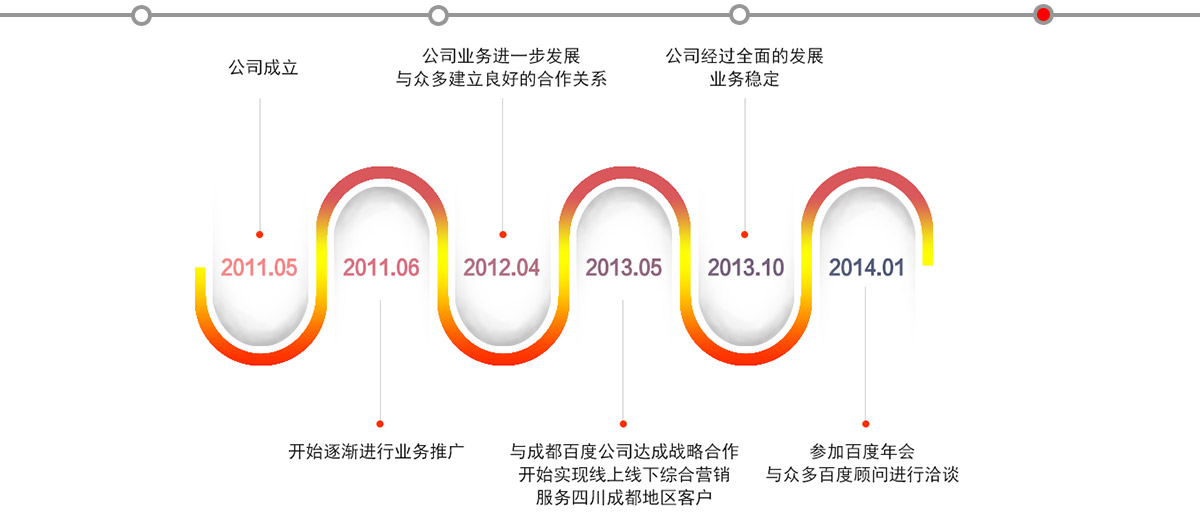 公司成立

公司业务进一步发展
与众多建立良好的合作关系

公司经过全面的发展
业务稳定

2011.05

2011.06

2012.04

2013.05

2013.10

2014.01

开始逐渐进行业务推广

与成都百度公司达成战略合作
开始实现线上线下综合营销
服务四川成都地区客户

参加百度年会
与众多百度顾问进行洽谈